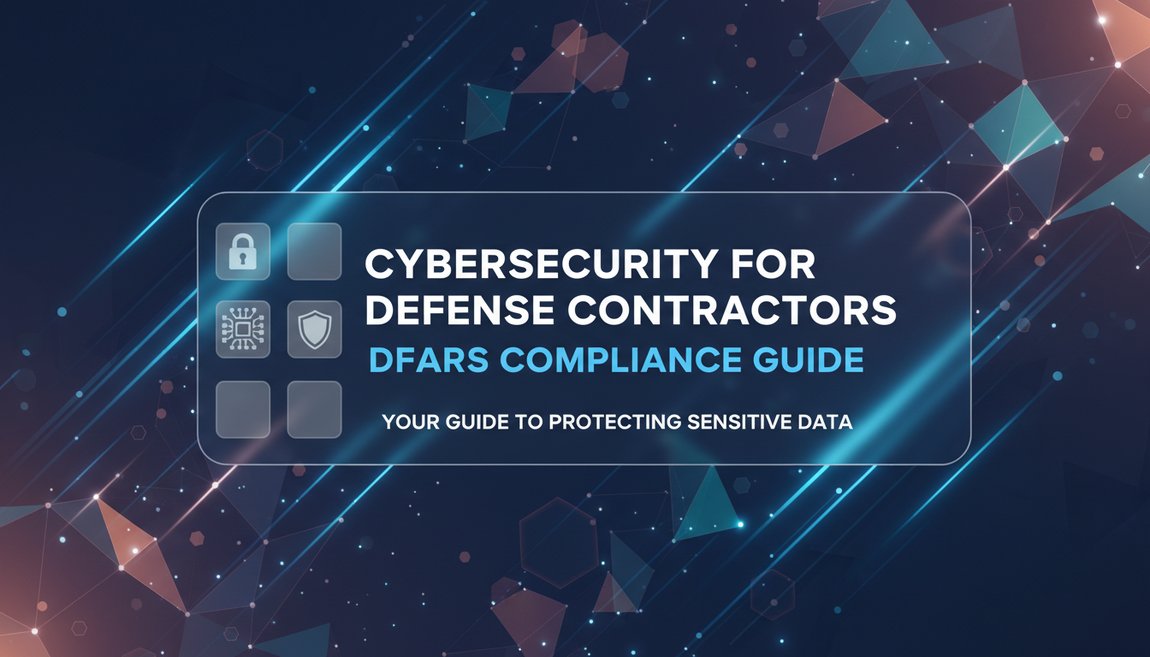 CYBERSECURITY FOR DEFENSE CONTRACTORS

DFARS COMPLIANCE GUIDE

YOUR GUIDE TO PROTECTING SENSITIVE DATA